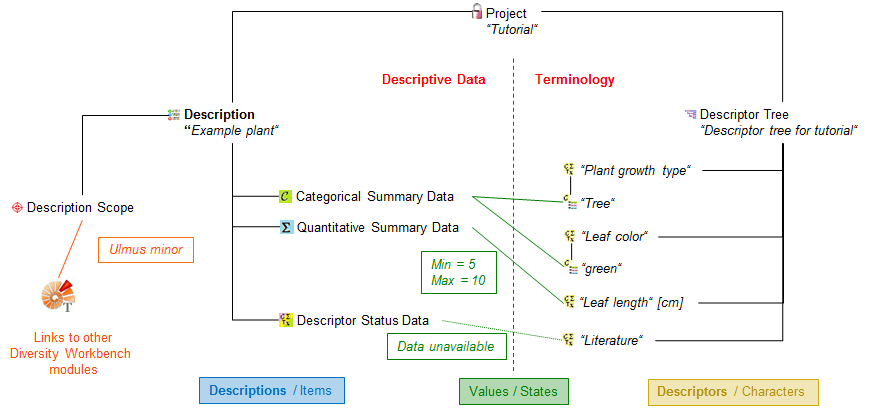 Project
"Tutorial"

Descriptive Data

Terminology

Description
"Example plant"

Descriptor Tree
"Descriptor tree for tutorial"

Description Scope

Ulmus minor

Links to other Diversity Workbench modules

Categorical Summary Data

Quantitative Summary Data

Min = 5
Max = 10

Descriptor Status Data

Data unavailable

"Plant growth type"

"Tree"

"Leaf color"

"green"

"Leaf length" [cm]

"Literature"

Descriptions / Items

Values / States

Descriptors / Characters